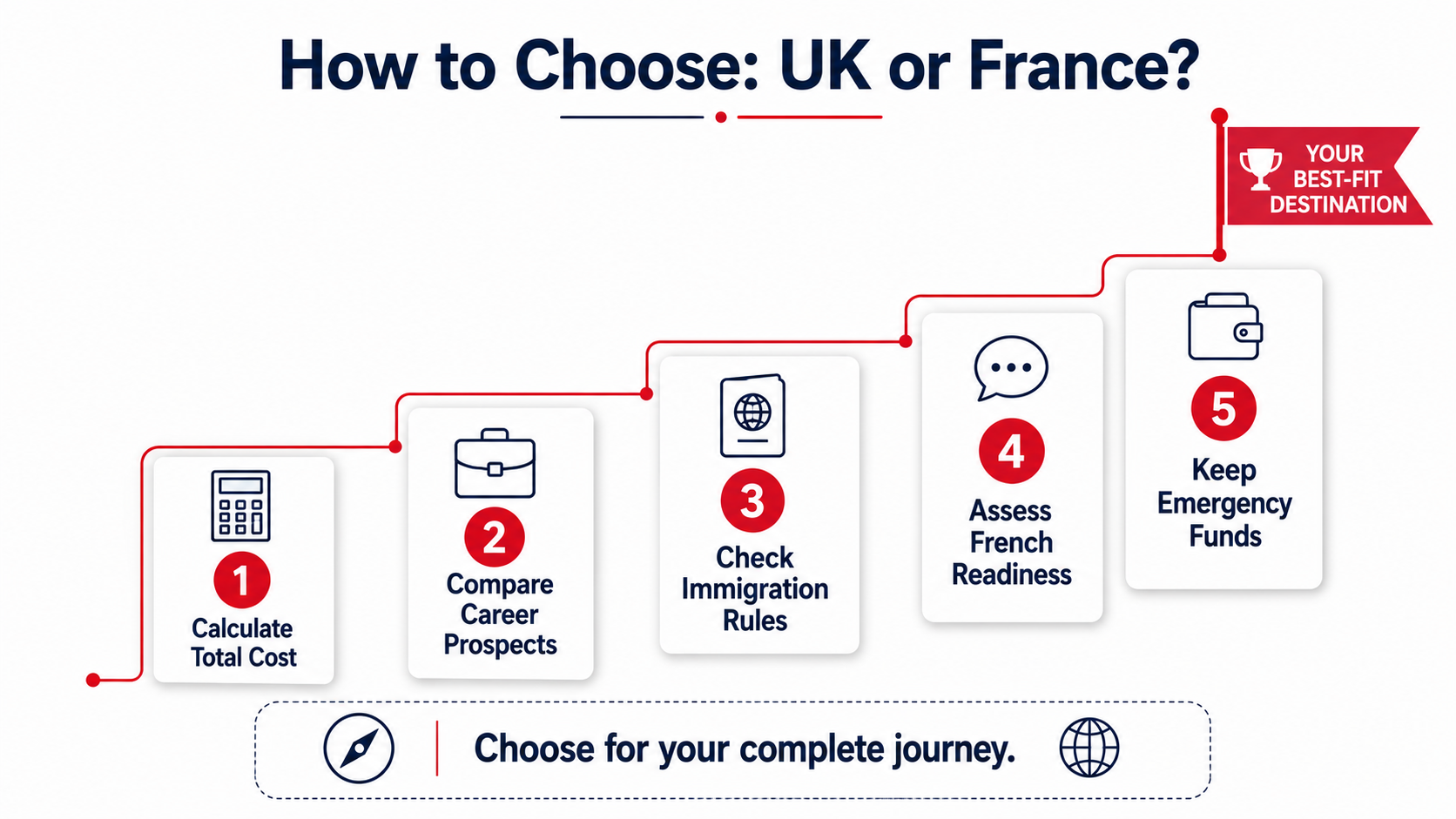 How to Choose: UK or France?

YOUR BEST-FIT DESTINATION

1
Calculate Total Cost

2
Compare Career Prospects

3
Check Immigration Rules

4
Assess French Readiness

5
Keep Emergency Funds

Choose for your complete journey.